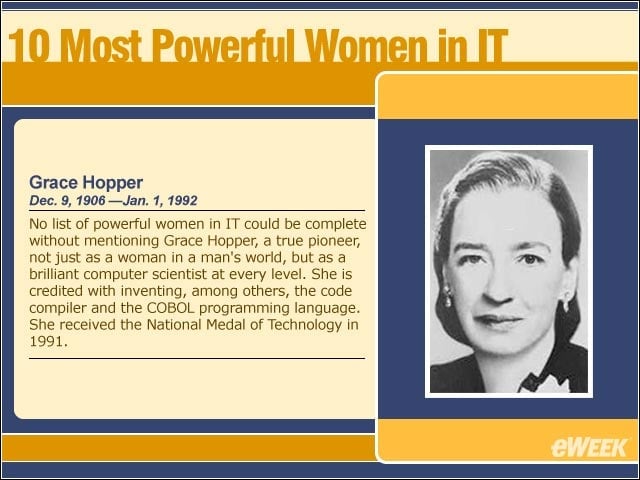 10 Most Powerful Women in IT

Grace Hopper
Dec. 9, 1906 —Jan. 1, 1992

No list of powerful women in IT could be complete without mentioning Grace Hopper, a true pioneer, not just as a woman in a man's world, but as a brilliant computer scientist at every level. She is credited with inventing, among others, the code compiler and the COBOL programming language. She received the National Medal of Technology in 1991.

eWEEK